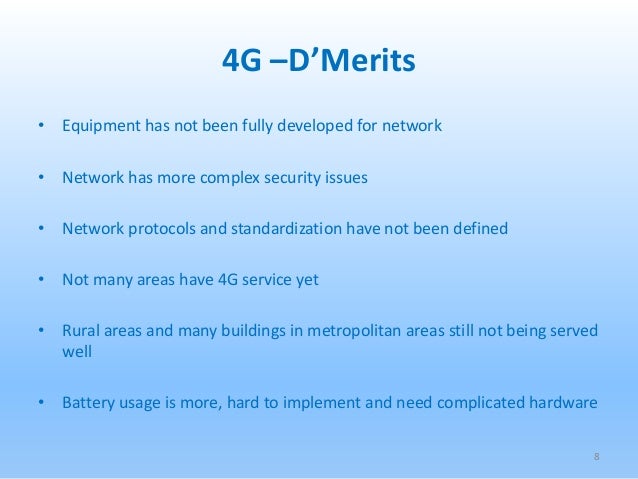 4G –D’Merits

• Equipment has not been fully developed for network

• Network has more complex security issues

• Network protocols and standardization have not been defined

• Not many areas have 4G service yet

• Rural areas and many buildings in metropolitan areas still not being served well

• Battery usage is more, hard to implement and need complicated hardware

8